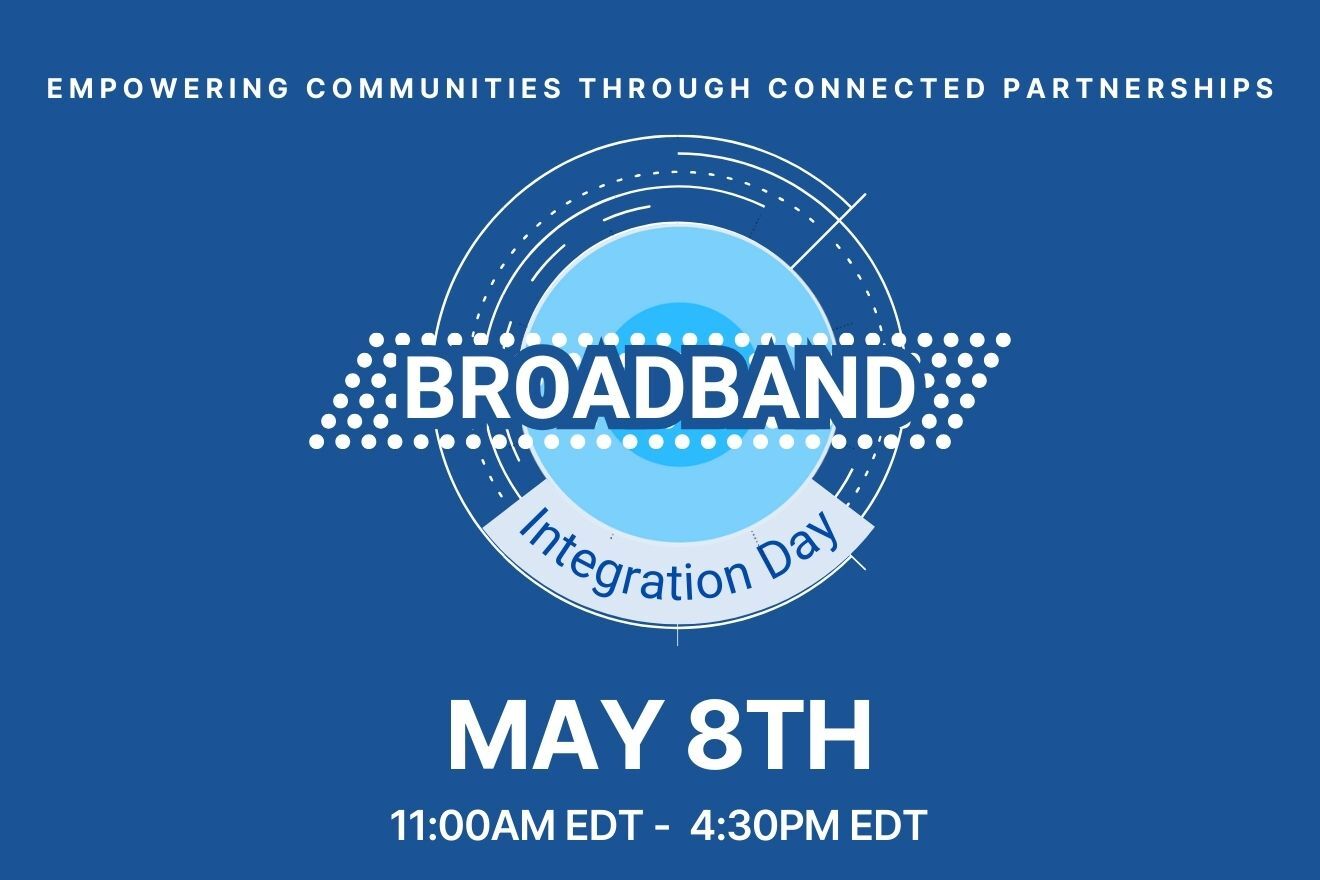 EMPOWERING COMMUNITIES THROUGH CONNECTED PARTNERSHIPS

BROADBAND

Integration Day

MAY 8TH

11:00AM EDT - 4:30PM EDT